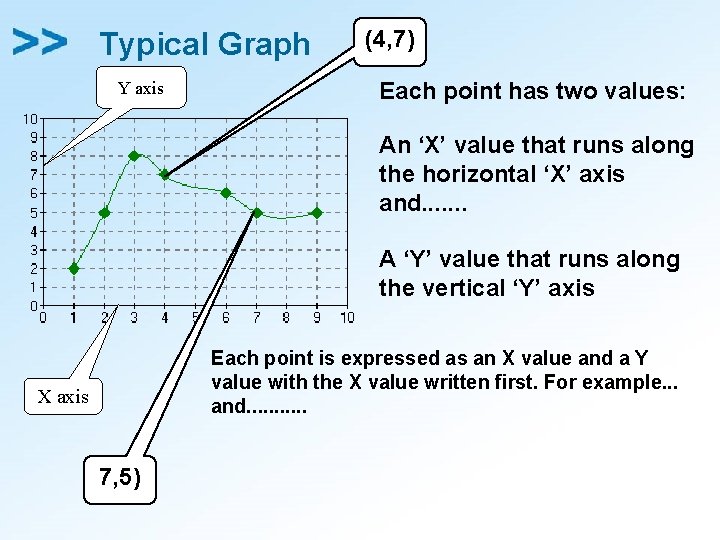 >> Typical Graph

(4,7)

Y axis

Each point has two values:

An ‘X’ value that runs along the horizontal ‘X’ axis and.......

A ‘Y’ value that runs along the vertical ‘Y’ axis

10
9
8
7
6
5
4
3
2
1
0
0 1 2 3 4 5 6 7 8 9 10

X axis

Each point is expressed as an X value and a Y value with the X value written first. For example... and...........

7,5)